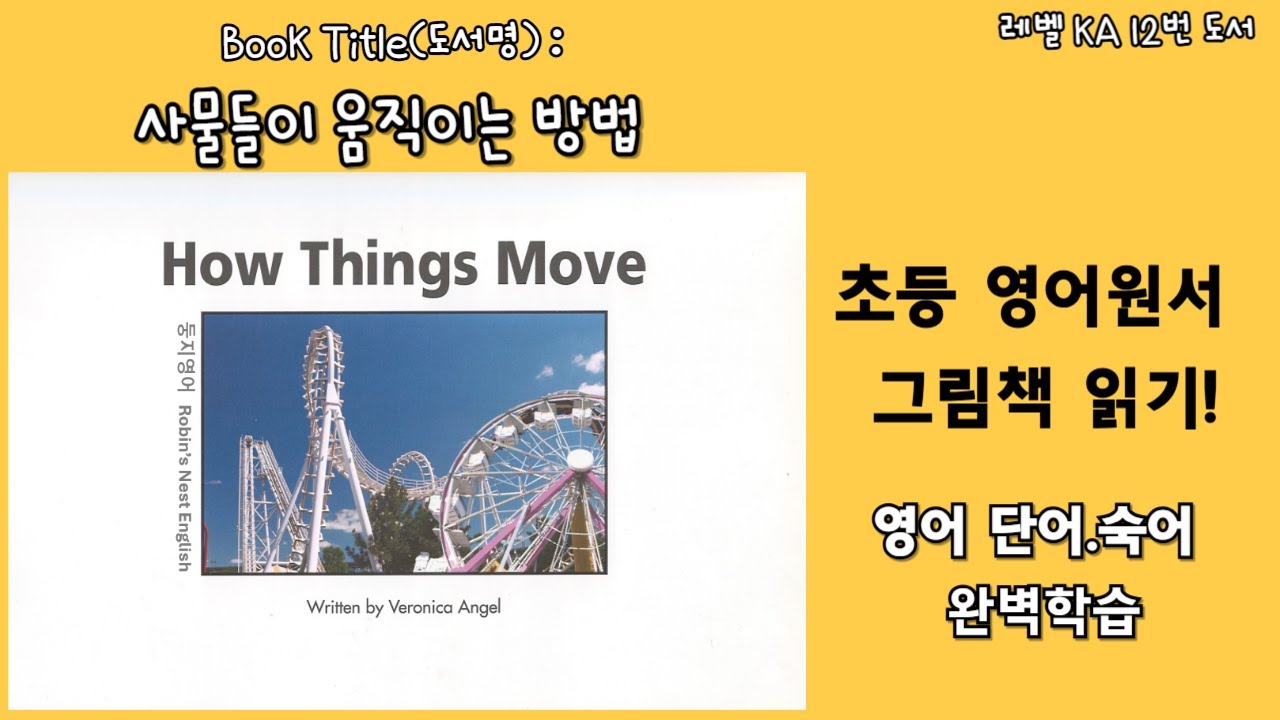 BooK Title(도서명) :
사물들이 움직이는 방법

레벨 KA 12번 도서

How Things Move

둥지영어 Robin's Nest English

Written by Veronica Angel

초등 영어원서
그림책 읽기!

영어 단어.숙어
완벽학습